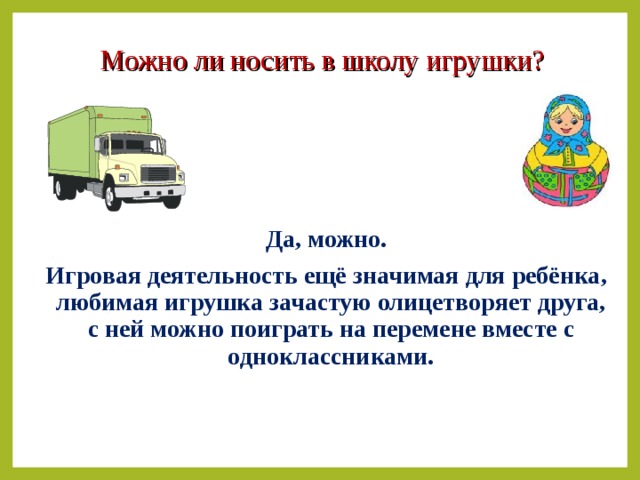 Можно ли носить в школу игрушки?

Да, можно.

Игровая деятельность ещё значимая для ребёнка, любимая игрушка зачастую олицетворяет друга, с ней можно поиграть на перемене вместе с одноклассниками.